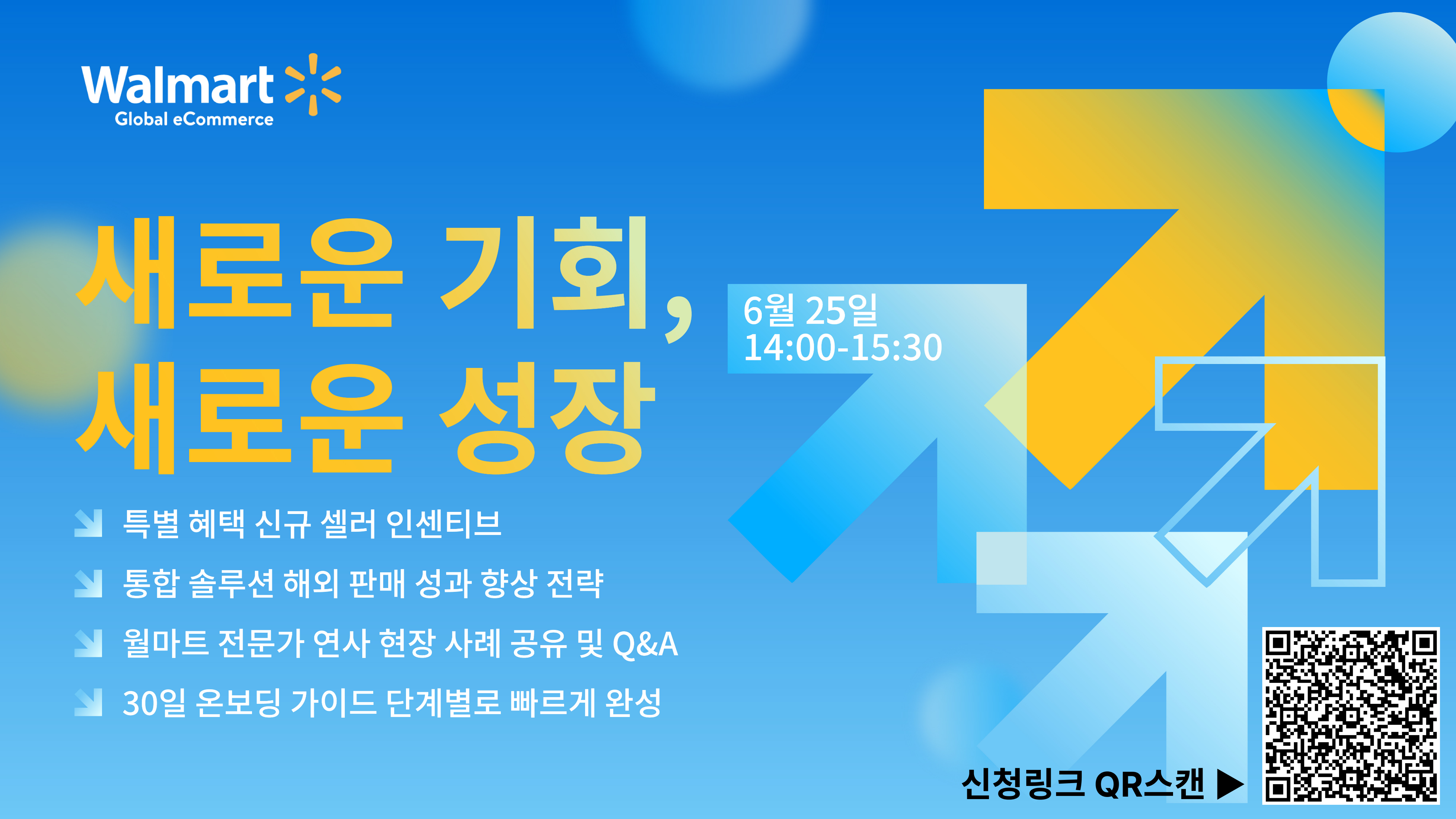 Walmart
Global eCommerce

새로운 기회,
새로운 성장

6월 25일
14:00-15:30

특별 혜택 신규 셀러 인센티브
통합 솔루션 해외 판매 성과 향상 전략
월마트 전문가 연사 현장 사례 공유 및 Q&A
30일 온보딩 가이드 단계별로 빠르게 완성

신청링크 QR스캔 ▶